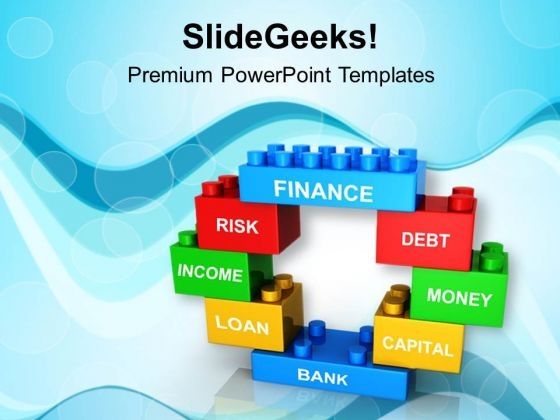 SlideGeeks!
Premium PowerPoint Templates

FINANCE
RISK
DEBT
INCOME
MONEY
LOAN
CAPITAL
BANK